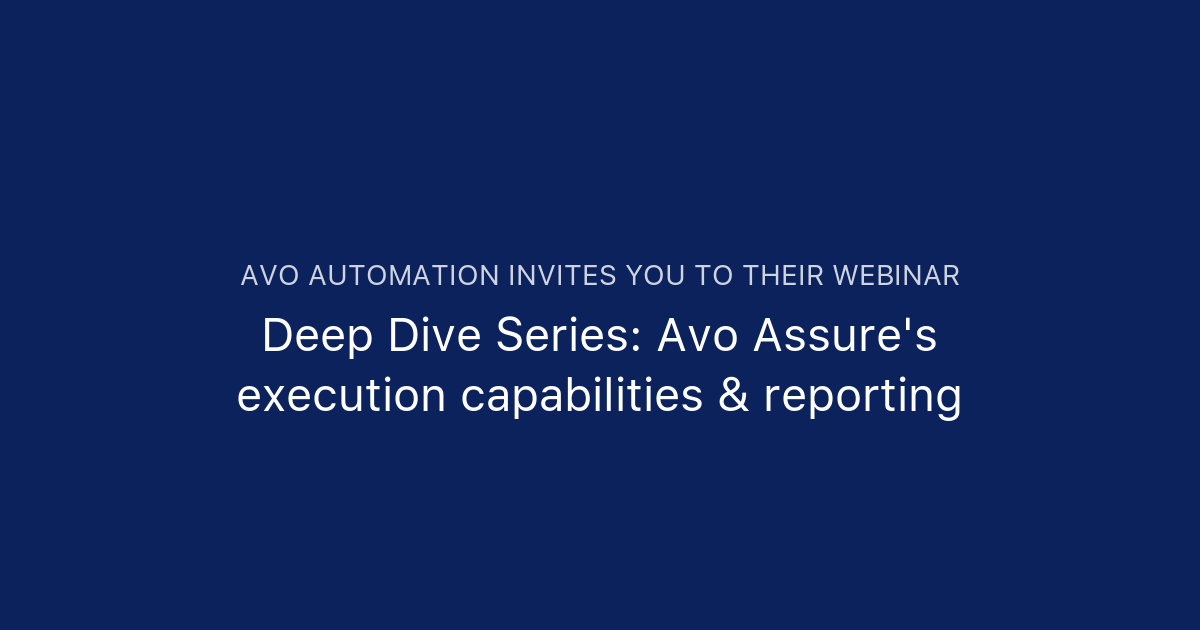 AVO AUTOMATION INVITES YOU TO THEIR WEBINAR

Deep Dive Series: Avo Assure's execution capabilities & reporting